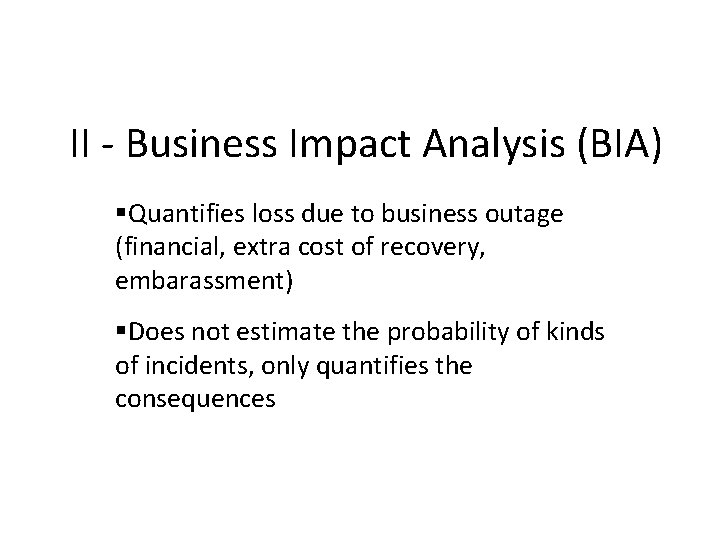 II - Business Impact Analysis (BIA)

▪Quantifies loss due to business outage (financial, extra cost of recovery, embarassment)

▪Does not estimate the probability of kinds of incidents, only quantifies the consequences